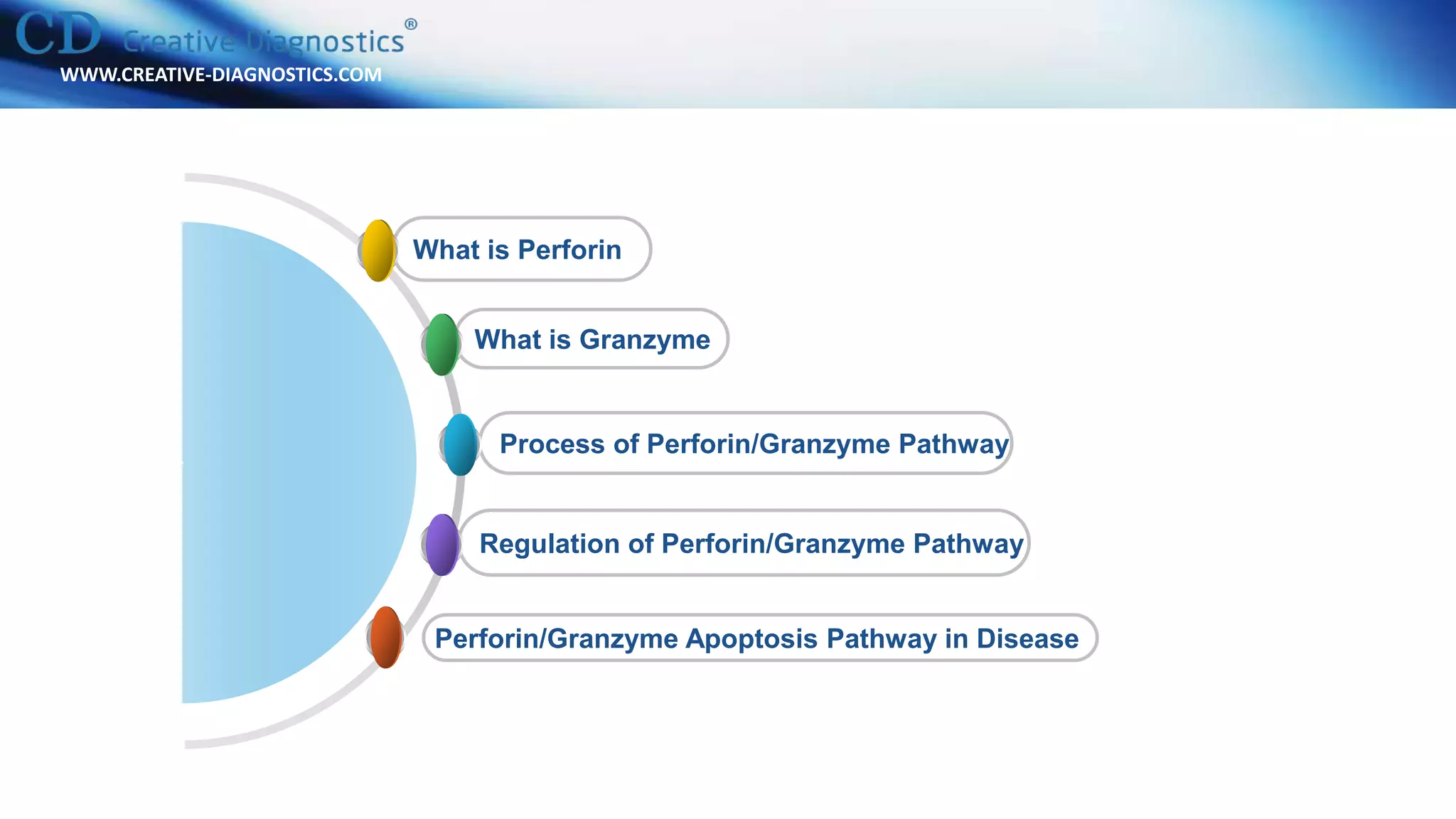 CD Creative Diagnostics®
WWW.CREATIVE-DIAGNOSTICS.COM

What is Perforin

What is Granzyme

Process of Perforin/Granzyme Pathway

Regulation of Perforin/Granzyme Pathway

Perforin/Granzyme Apoptosis Pathway in Disease